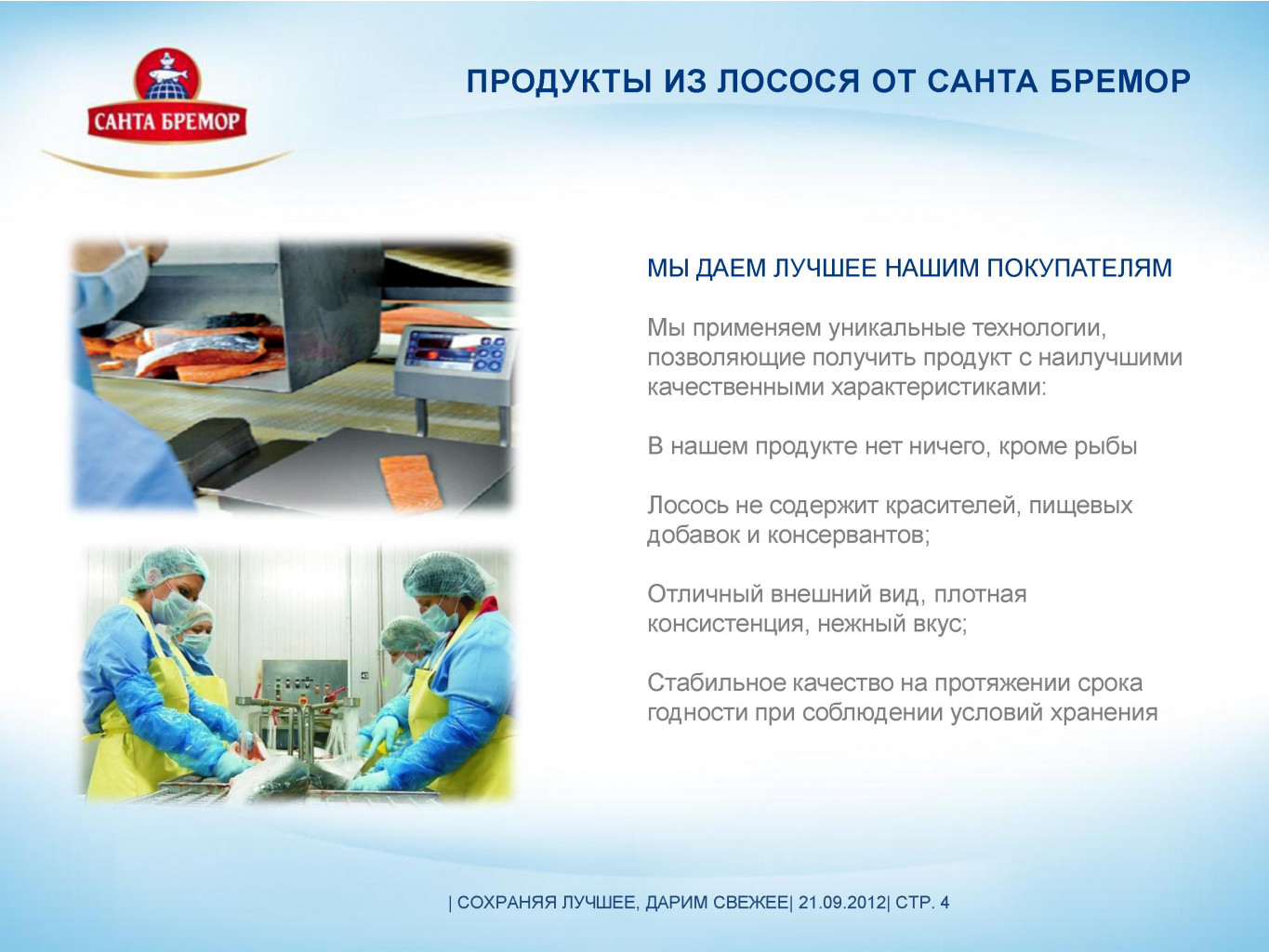 САНТА БРЕМОР

ПРОДУКТЫ ИЗ ЛОСОСЯ ОТ САНТА БРЕМОР

МЫ ДАЕМ ЛУЧШЕЕ НАШИМ ПОКУПАТЕЛЯМ

Мы применяем уникальные технологии, позволяющие получить продукт с наилучшими качественными характеристиками:

В нашем продукте нет ничего, кроме рыбы

Лосось не содержит красителей, пищевых добавок и консервантов;

Отличный внешний вид, плотная консистенция, нежный вкус;

Стабильное качество на протяжении срока годности при соблюдении условий хранения

| СОХРАНЯЯ ЛУЧШЕЕ, ДАРИМ СВЕЖЕЕ| 21.09.2012| СТР. 4